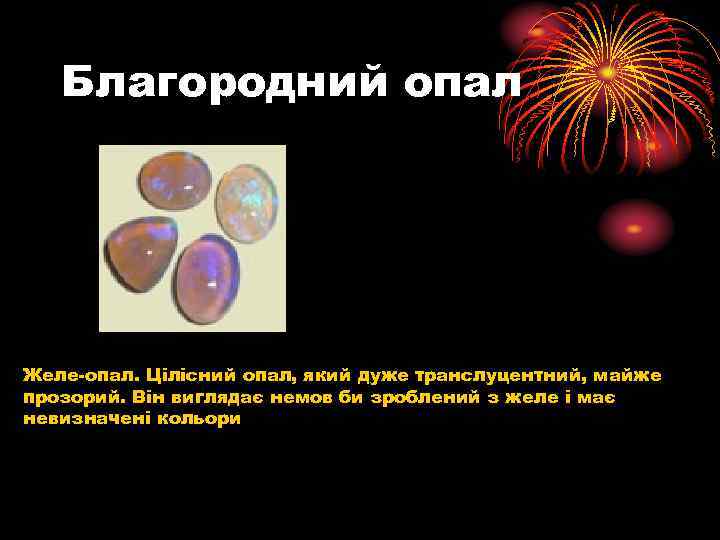 Благородний опал

Желе-опал. Цілісний опал, який дуже транслуцентний, майже прозорий. Він виглядає немов би зроблений з желе і має невизначені кольори